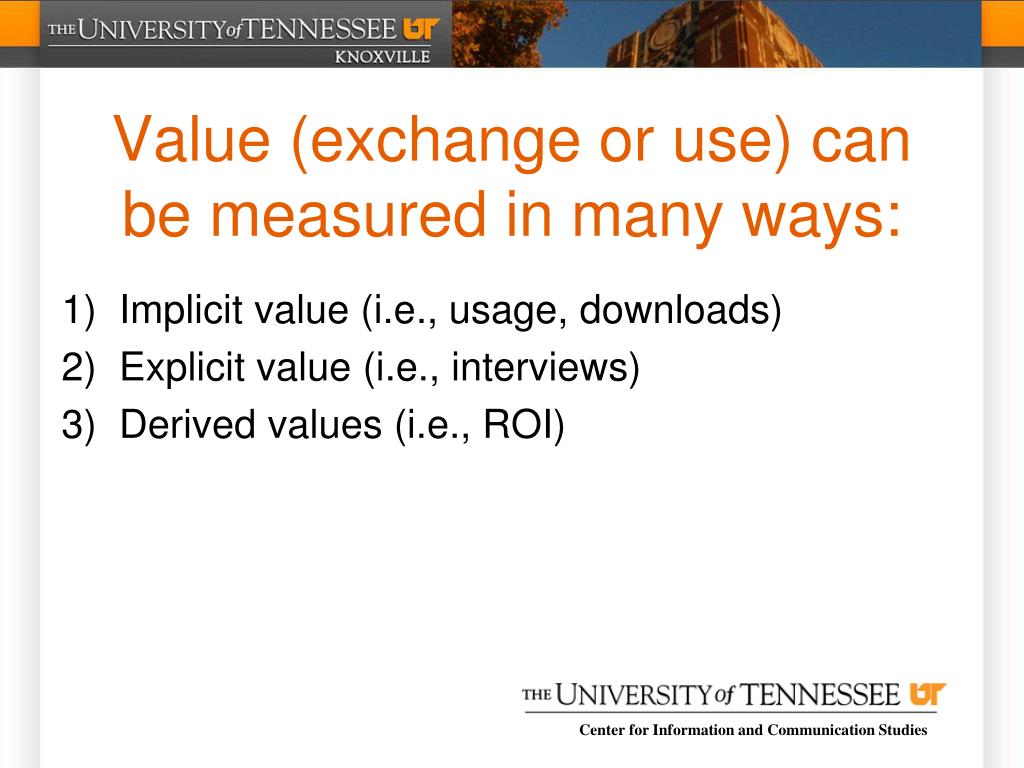 THE UNIVERSITY of TENNESSEE UT
KNOXVILLE

Value (exchange or use) can be measured in many ways:

1) Implicit value (i.e., usage, downloads)
2) Explicit value (i.e., interviews)
3) Derived values (i.e., ROI)

THE UNIVERSITY of TENNESSEE UT
Center for Information and Communication Studies